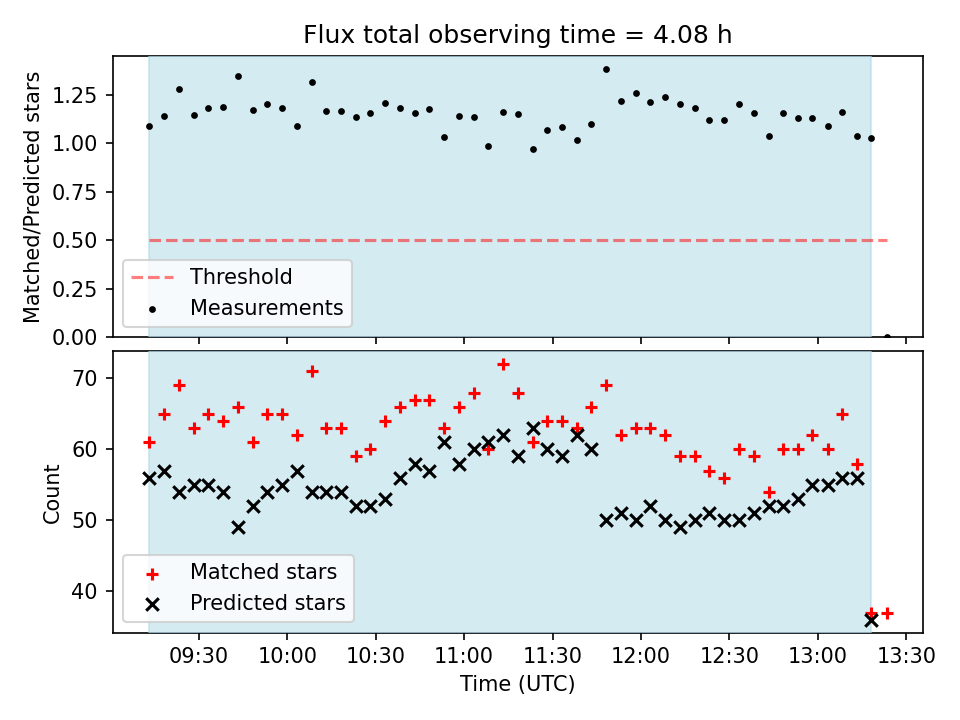 Flux total observing time = 4.08 h

Matched/Predicted stars

1.25
1.00
0.75
0.50
0.25
0.00

Threshold
Measurements

Count

70
60
50
40

Matched stars
Predicted stars

09:30
10:00
10:30
11:00
11:30
12:00
12:30
13:00
13:30

Time (UTC)